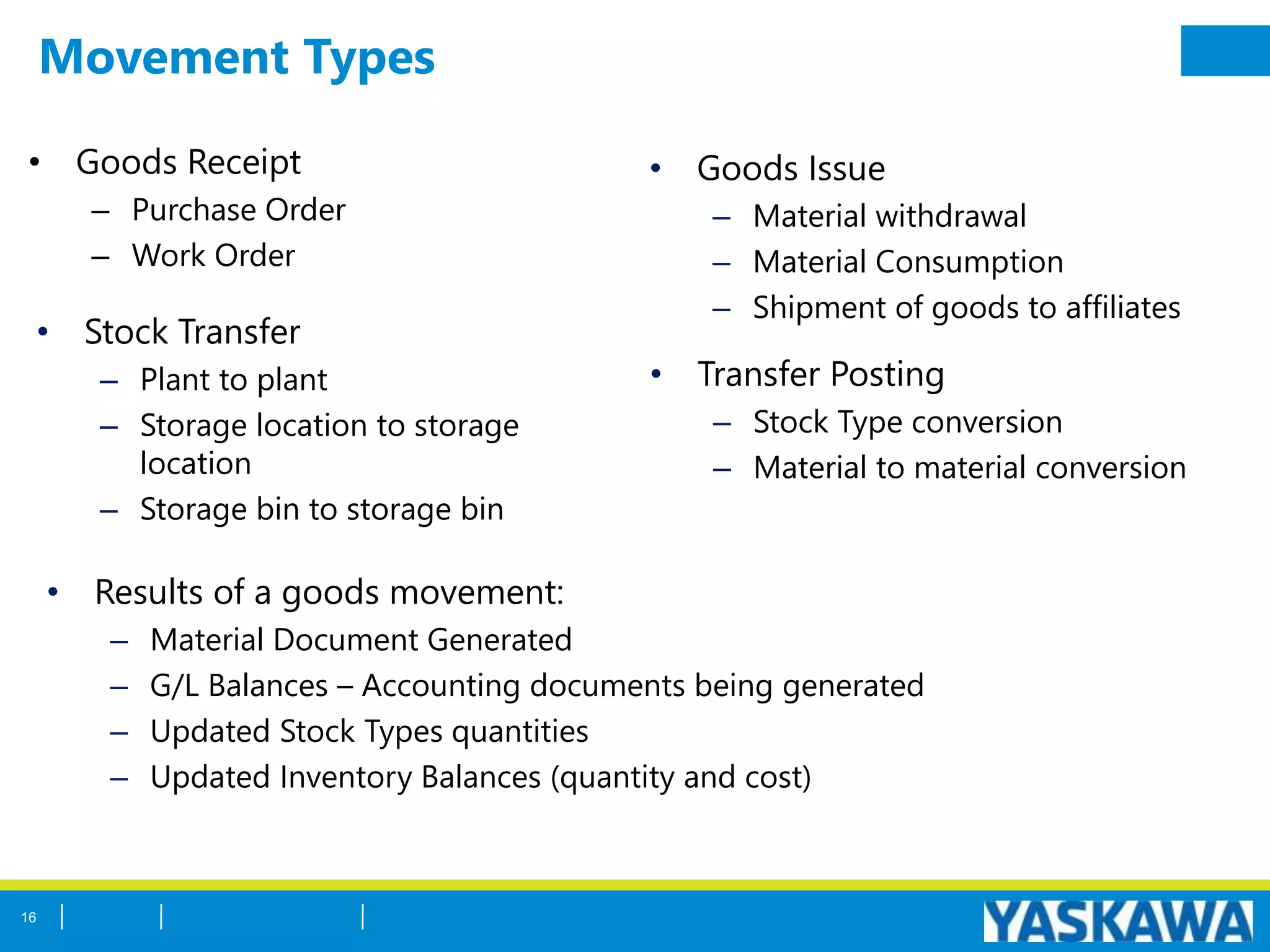 Movement Types

• Goods Receipt
– Purchase Order
– Work Order

• Stock Transfer
– Plant to plant
– Storage location to storage location
– Storage bin to storage bin

• Goods Issue
– Material withdrawal
– Material Consumption
– Shipment of goods to affiliates

• Transfer Posting
– Stock Type conversion
– Material to material conversion

• Results of a goods movement:
– Material Document Generated
– G/L Balances – Accounting documents being generated
– Updated Stock Types quantities
– Updated Inventory Balances (quantity and cost)

16 | | |

YASKAWA